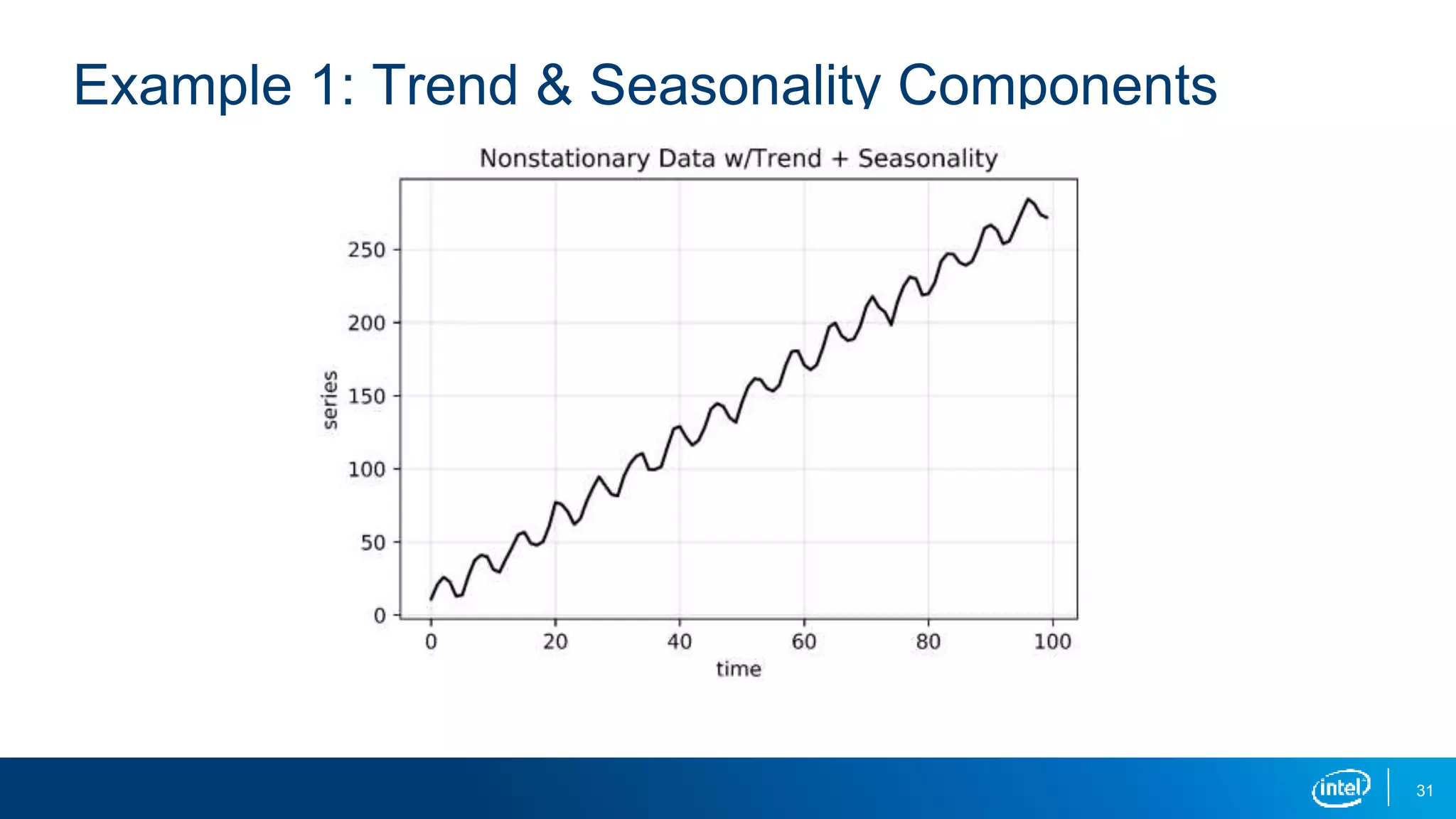 Example 1: Trend & Seasonality Components

Nonstationary Data w/Trend + Seasonality

series

250
200
150
100
50
0

0 20 40 60 80 100

time

intel

31